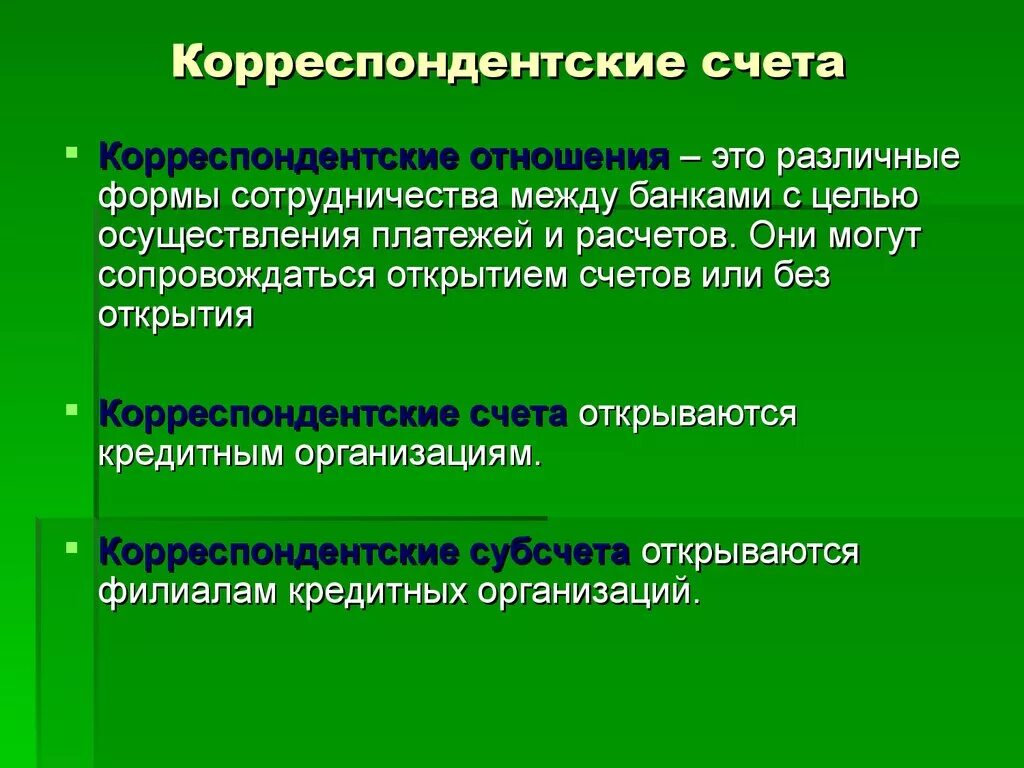 Корреспондентские счета

Корреспондентские отношения – это различные формы сотрудничества между банками с целью осуществления платежей и расчетов. Они могут сопровождаться открытием счетов или без открытия

Корреспондентские счета открываются кредитным организациям.

Корреспондентские субсчета открываются филиалам кредитных организаций.